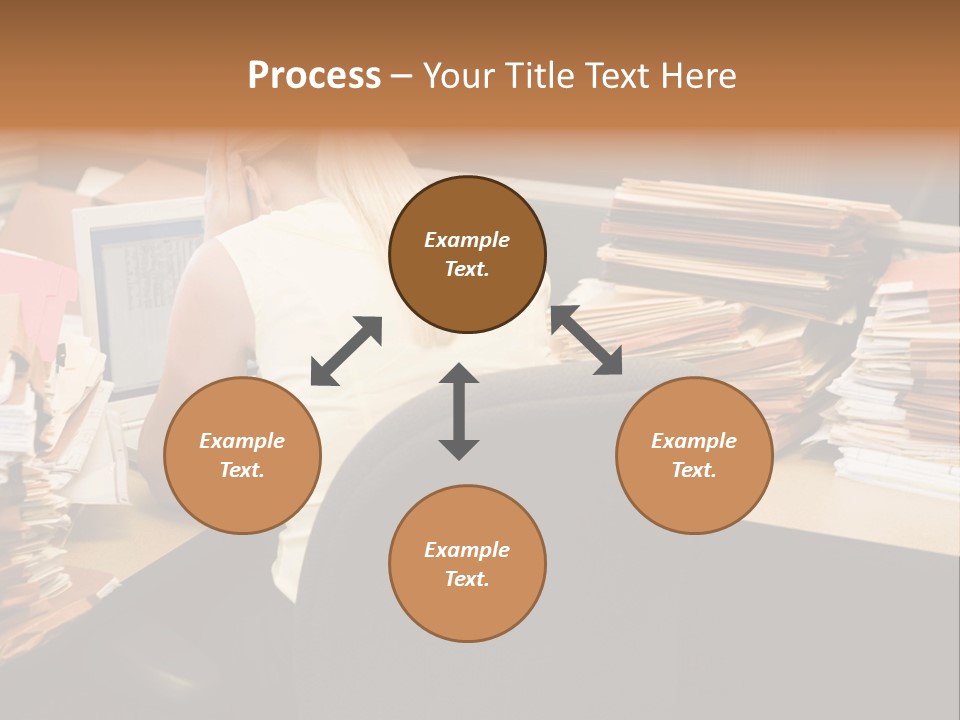 Process – Your Title Text Here

Example Text.

Example Text.

Example Text.

Example Text.